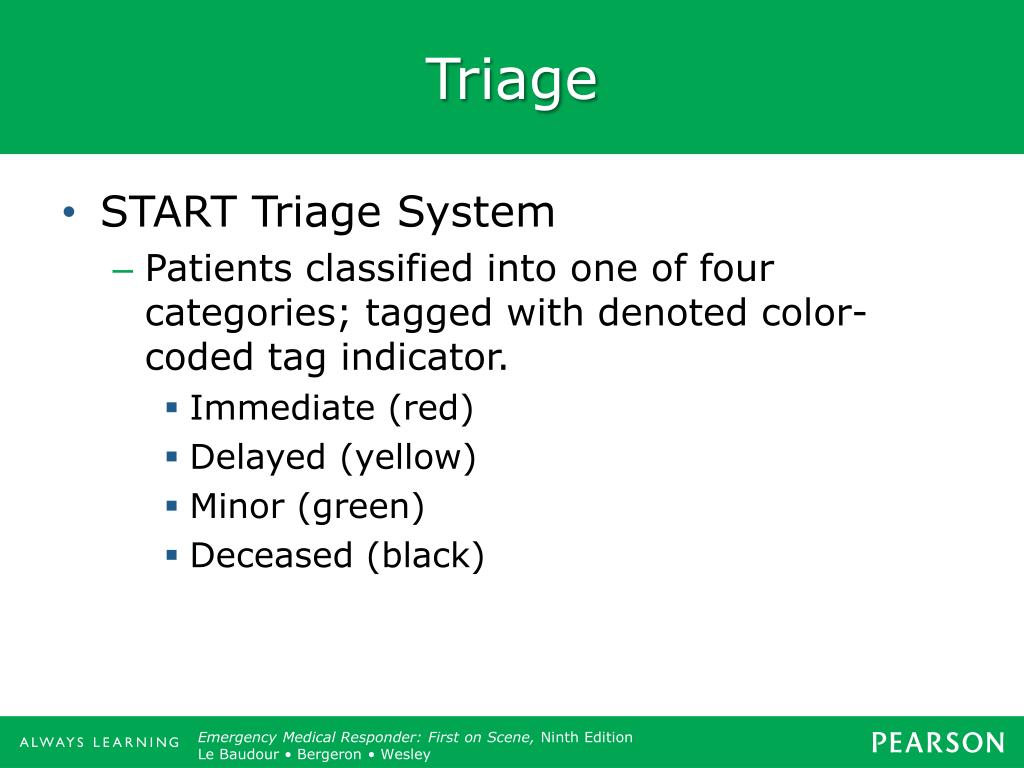 Triage

• START Triage System
– Patients classified into one of four categories; tagged with denoted color-coded tag indicator.
▪ Immediate (red)
▪ Delayed (yellow)
▪ Minor (green)
▪ Deceased (black)

ALWAYS LEARNING
Emergency Medical Responder: First on Scene, Ninth Edition
Le Baudour • Bergeron • Wesley
PEARSON